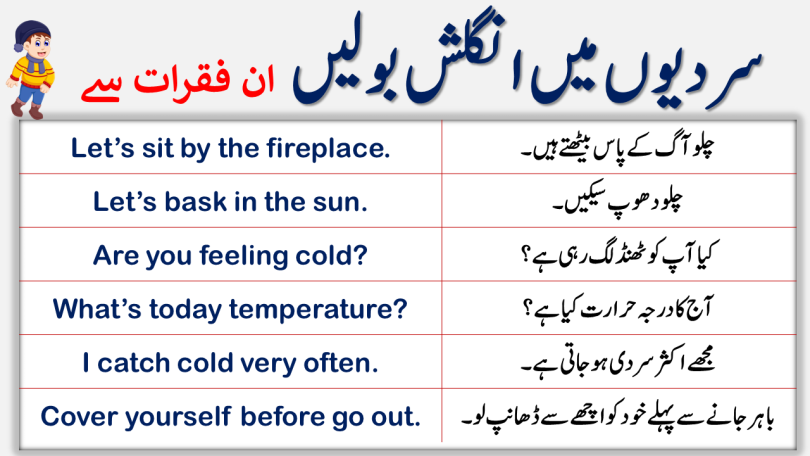 سردیوں میں انگلش بولیں ان فقرات سے

| Let's sit by the fireplace. | چلو آگ کے پاس بیٹھتے ہیں۔ |
|---|---|
| Let's bask in the sun. | چلو دھوپ سیکیں۔ |
| Are you feeling cold? | کیا آپ کو ٹھنڈ لگ رہی ہے؟ |
| What's today temperature? | آج کا درجہ حرارت کیا ہے؟ |
| I catch cold very often. | مجھے اکثر سردی ہو جاتی ہے۔ |
| Cover yourself before go out. | باہر جانے سے پہلے خود کو اچھے سے ڈھانپ لو۔ |